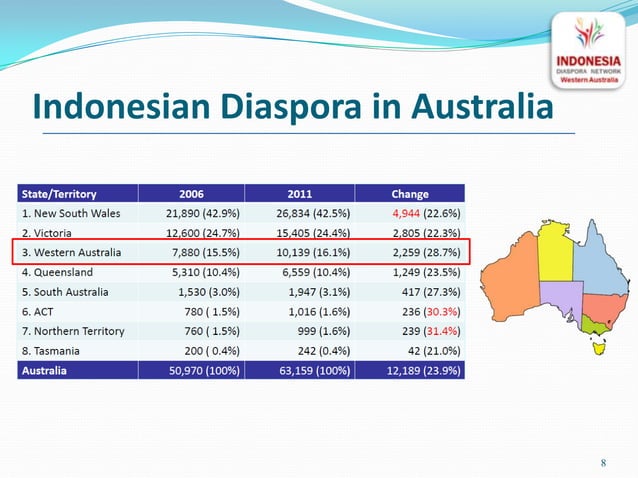 INDONESIA
DIASPORA NETWORK
Western Australia

Indonesian Diaspora in Australia

| State/Territory | 2006 | 2011 | Change |
|---|---|---|---|
| 1. New South Wales | 21,890 (42.9%) | 26,834 (42.5%) | 4,944 (22.6%) |
| 2. Victoria | 12,600 (24.7%) | 15,405 (24.4%) | 2,805 (22.3%) |
| 3. Western Australia | 7,880 (15.5%) | 10,139 (16.1%) | 2,259 (28.7%) |
| 4. Queensland | 5,310 (10.4%) | 6,559 (10.4%) | 1,249 (23.5%) |
| 5. South Australia | 1,530 (3.0%) | 1,947 (3.1%) | 417 (27.3%) |
| 6. ACT | 780 ( 1.5%) | 1,016 (1.6%) | 236 (30.3%) |
| 7. Northern Territory | 760 ( 1.5%) | 999 (1.6%) | 239 (31.4%) |
| 8. Tasmania | 200 ( 0.4%) | 242 (0.4%) | 42 (21.0%) |
| Australia | 50,970 (100%) | 63,159 (100%) | 12,189 (23.9%) |

8